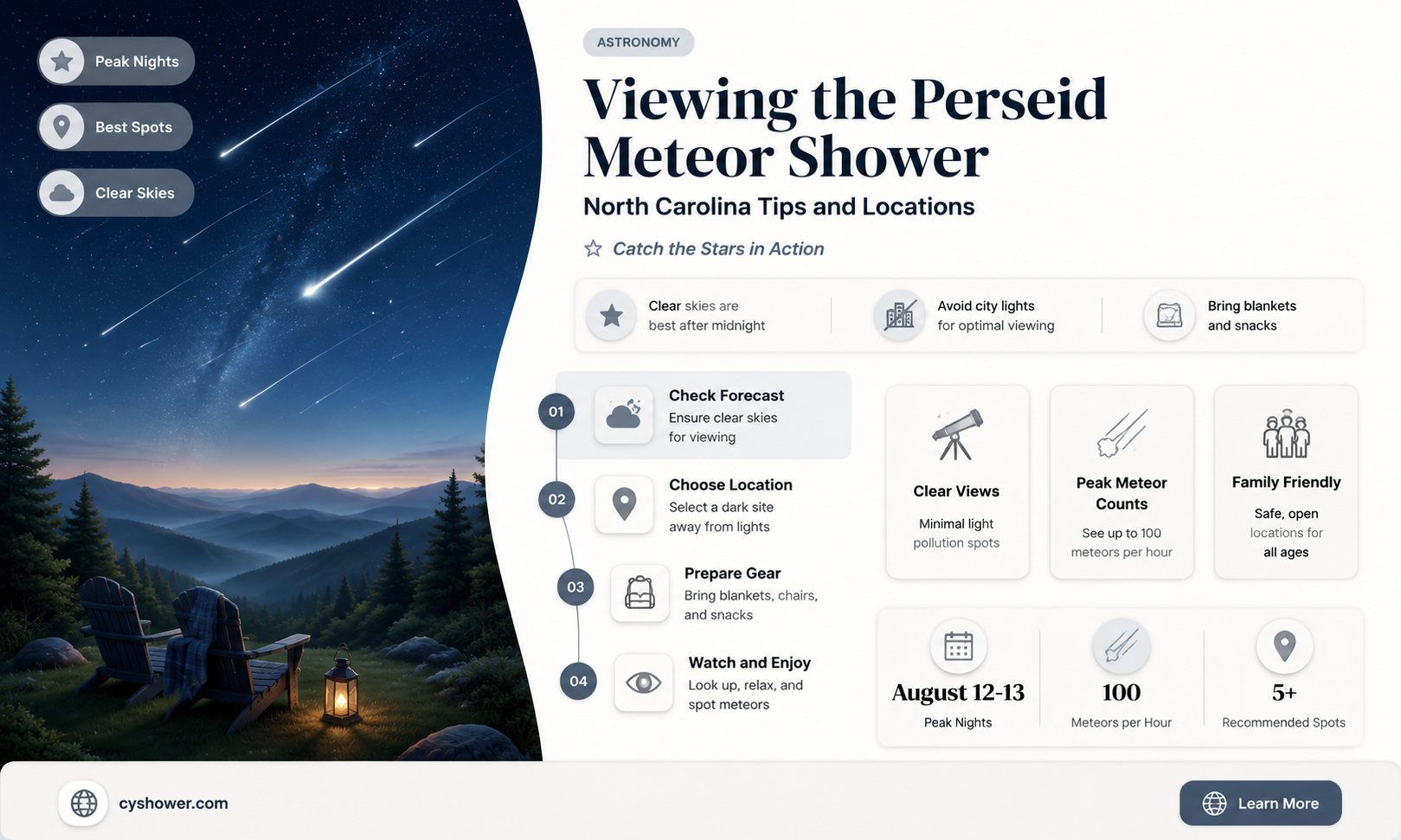 Peak Nights

Best Spots

Clear Skies

ASTRONOMY

Viewing the Perseid Meteor Shower

North Carolina Tips and Locations

Catch the Stars in Action

Clear skies are best after midnight

Avoid city lights for optimal viewing

Bring blankets and snacks

01 Check Forecast
Ensure clear skies for viewing

02 Choose Location
Select a dark site away from lights

03 Prepare Gear
Bring blankets, chairs, and snacks

04 Watch and Enjoy
Look up, relax, and spot meteors

Clear Views
Minimal light pollution spots

Peak Meteor Counts
See up to 100 meteors per hour

Family Friendly
Safe, open locations for all ages

August 12-13
Peak Nights

100
Meteors per Hour

5+
Recommended Spots

cyshower.com

Learn More